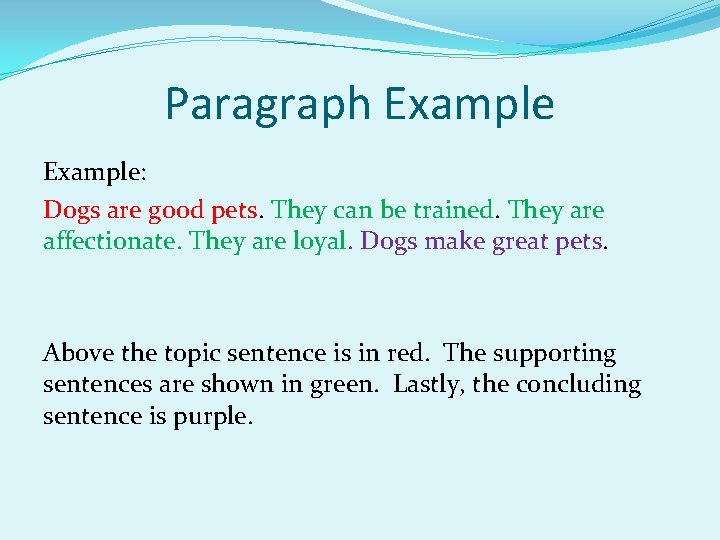 Paragraph Example

Example:

Dogs are good pets. They can be trained. They are affectionate. They are loyal. Dogs make great pets.

Above the topic sentence is in red. The supporting sentences are shown in green. Lastly, the concluding sentence is purple.